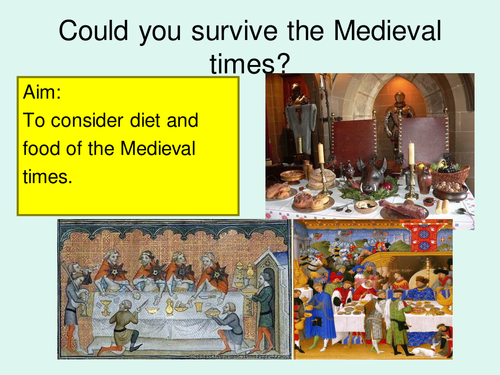 Could you survive the Medieval times?

Aim:
To consider diet and food of the Medieval times.